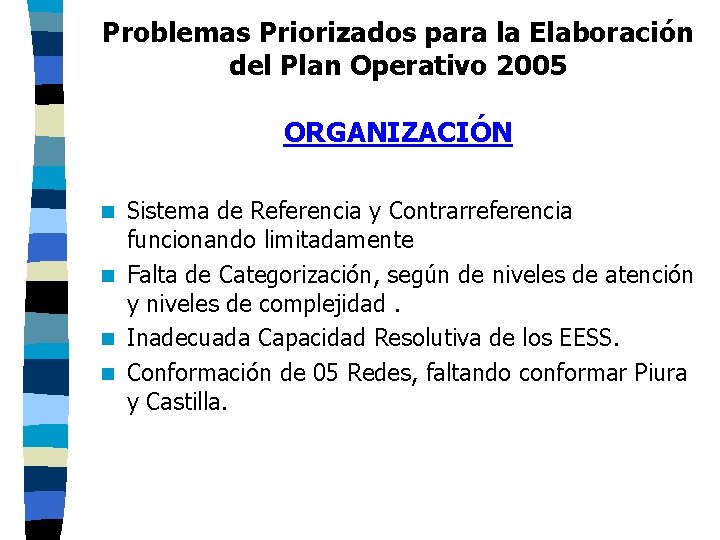 Problemas Priorizados para la Elaboración del Plan Operativo 2005

ORGANIZACIÓN

Sistema de Referencia y Contrarreferencia funcionando limitadamente

Falta de Categorización, según de niveles de atención y niveles de complejidad .

Inadecuada Capacidad Resolutiva de los EESS.

Conformación de 05 Redes, faltando conformar Piura y Castilla.